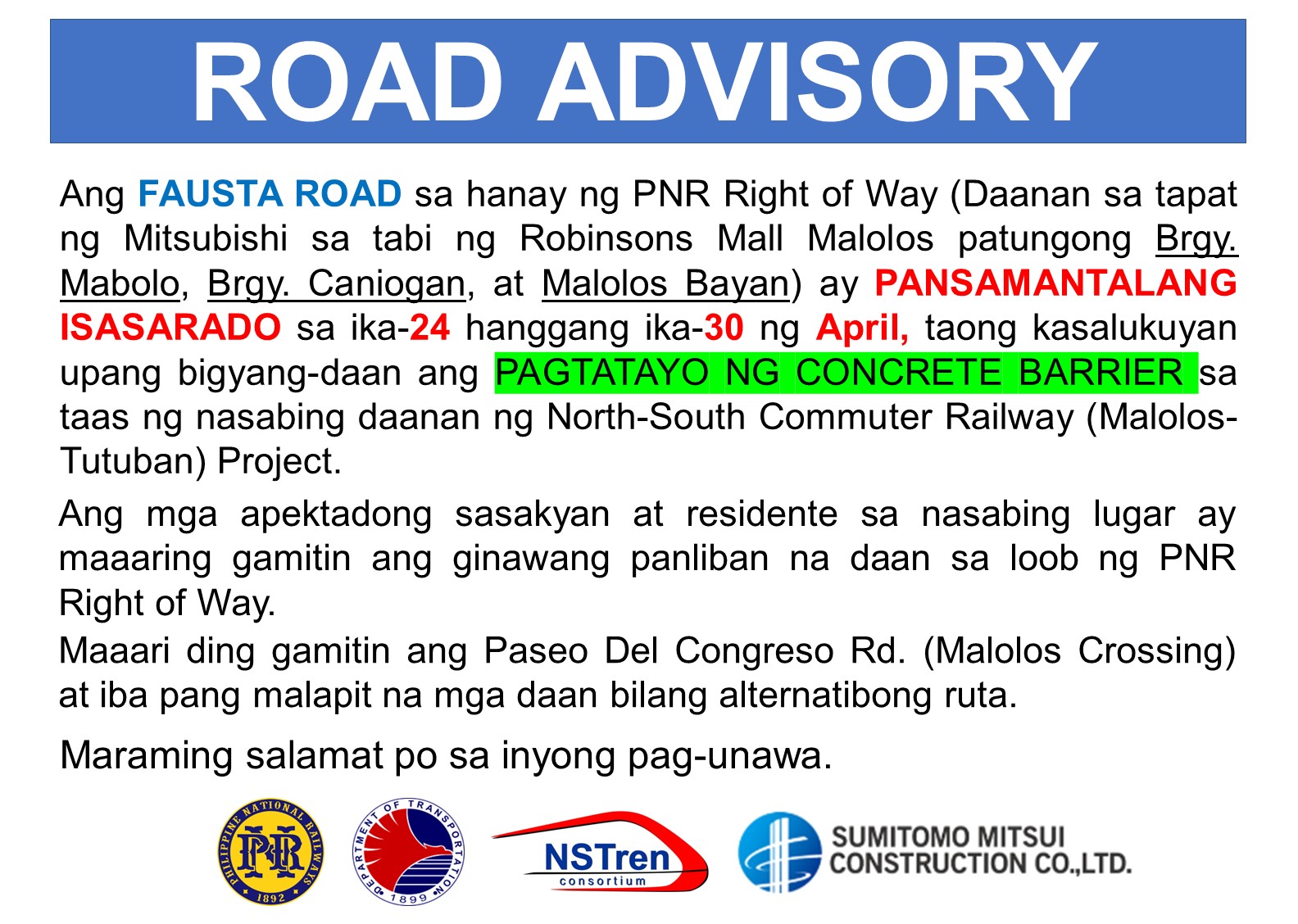 ROAD ADVISORY

Ang FAUSTA ROAD sa hanay ng PNR Right of Way (Daanan sa tapat ng Mitsubishi sa tabi ng Robinsons Mall Malolos patungong Brgy. Mabolo, Brgy. Caniogan, at Malolos Bayan) ay PANSAMANTALANG ISASARADO sa ika-24 hanggang ika-30 ng April, taong kasalukuyan upang bigyang-daan ang PAGTATAYO NG CONCRETE BARRIER sa taas ng nasabing daanan ng North-South Commuter Railway (Malolos-Tutuban) Project.

Ang mga apektadong sasakyan at residente sa nasabing lugar ay maaaring gamitin ang ginawang panliban na daan sa loob ng PNR Right of Way.
Maaari ding gamitin ang Paseo Del Congreso Rd. (Malolos Crossing) at iba pang malapit na mga daan bilang alternatibong ruta.

Maraming salamat po sa inyong pag-unawa.

PHILIPPINE NATIONAL RAILWAYS PNR 1892

DEPARTMENT OF TRANSPORTATION 1899

NSTren consortium

SUMITOMO MITSUI CONSTRUCTION CO.,LTD.